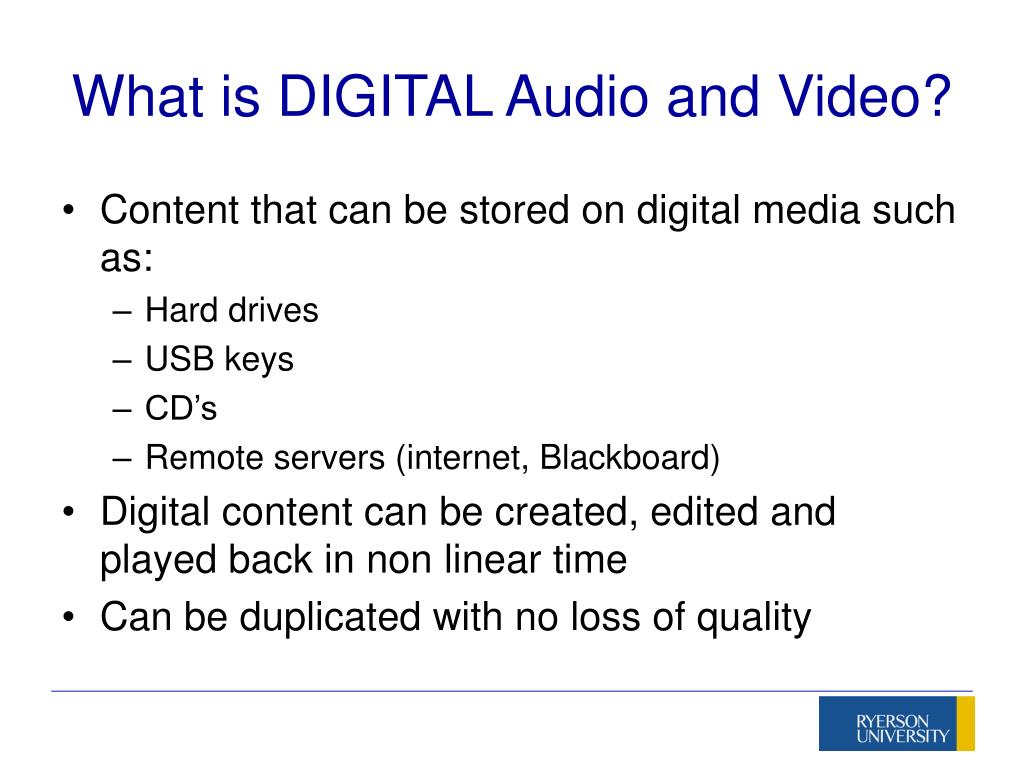 What is DIGITAL Audio and Video?

• Content that can be stored on digital media such as:
– Hard drives
– USB keys
– CD's
– Remote servers (internet, Blackboard)
• Digital content can be created, edited and played back in non linear time
• Can be duplicated with no loss of quality

RYERSON UNIVERSITY